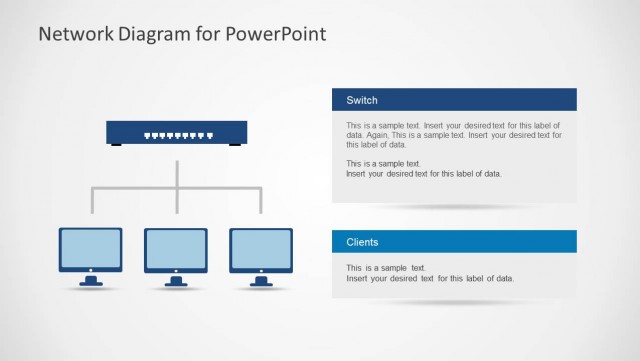 Network Diagram for PowerPoint

Switch

This is a sample text. Insert your desired text for this label of data. Again, This is a sample text. Insert your desired text for this label of data.

This is a sample text.
Insert your desired text for this label of data.

Clients

This is a sample text.
Insert your desired text for this label of data.